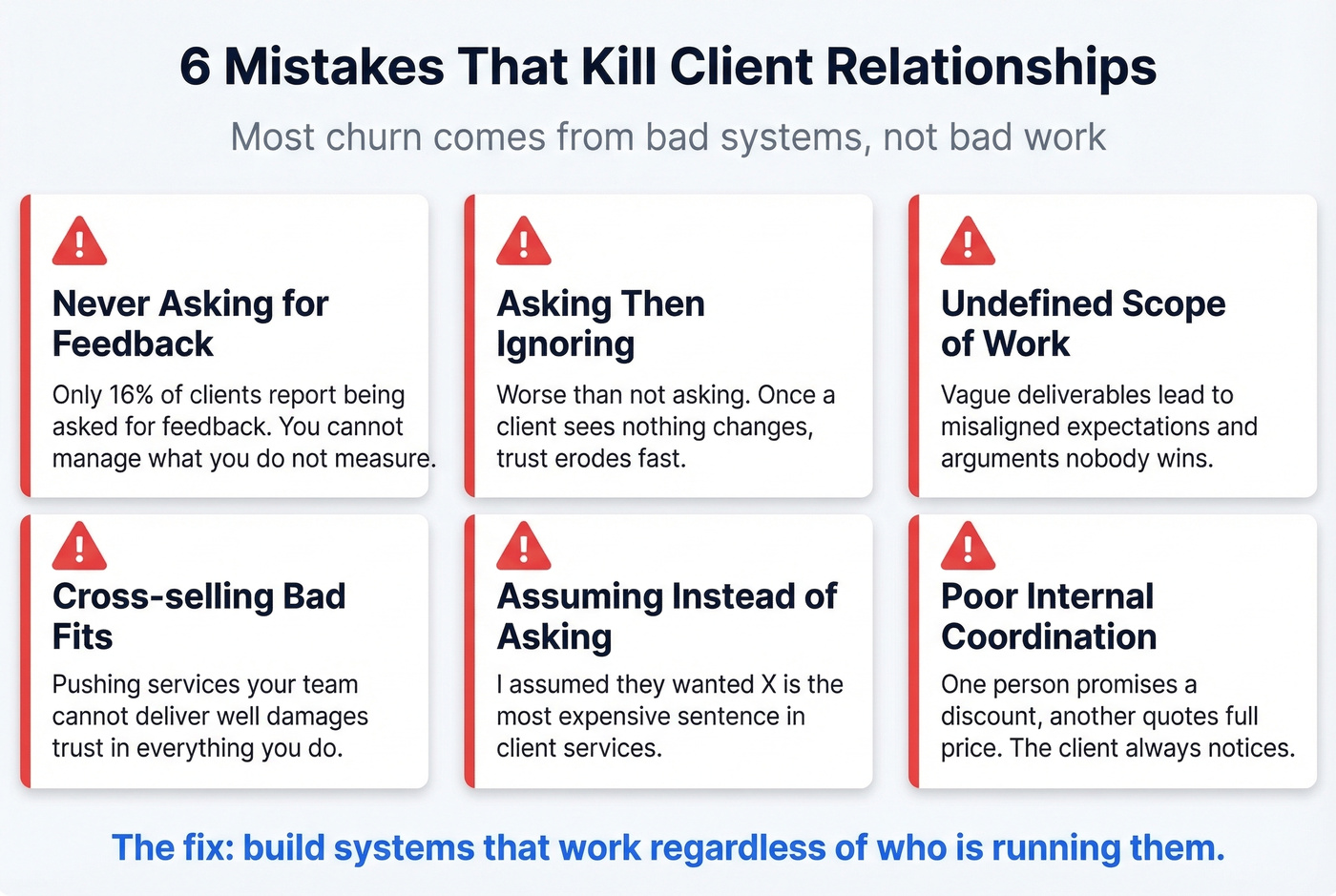 6 Mistakes That Kill Client Relationships

Most churn comes from bad systems, not bad work

Never Asking for Feedback

Only 16% of clients report being asked for feedback. You cannot manage what you do not measure.

Asking Then Ignoring

Worse than not asking. Once a client sees nothing changes, trust erodes fast.

Undefined Scope of Work

Vague deliverables lead to misaligned expectations and arguments nobody wins.

Cross-selling Bad Fits

Pushing services your team cannot deliver well damages trust in everything you do.

Assuming Instead of Asking

I assumed they wanted X is the most expensive sentence in client services.

Poor Internal Coordination

One person promises a discount, another quotes full price. The client always notices.

The fix: build systems that work regardless of who is running them.